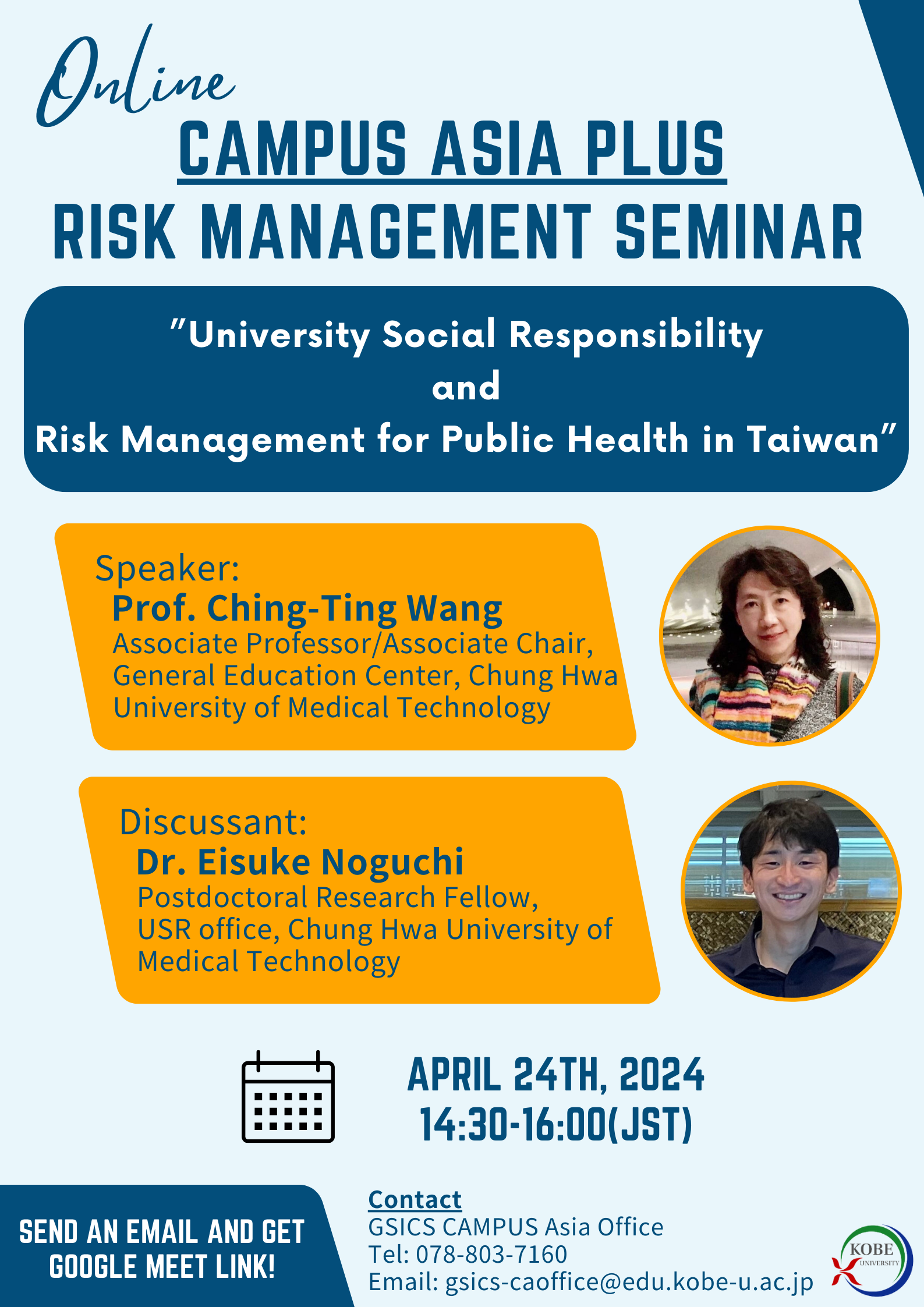 Online
CAMPUS ASIA PLUS
RISK MANAGEMENT SEMINAR

"University Social Responsibility and Risk Management for Public Health in Taiwan"

Speaker:
Prof. Ching-Ting Wang
Associate Professor/Associate Chair, General Education Center, Chung Hwa University of Medical Technology

Discussant:
Dr. Eisuke Noguchi
Postdoctoral Research Fellow, USR office, Chung Hwa University of Medical Technology

APRIL 24TH, 2024
14:30-16:00(JST)

SEND AN EMAIL AND GET GOOGLE MEET LINK!

Contact
GSICS CAMPUS Asia Office
Tel: 078-803-7160
Email: gsics-caoffice@edu.kobe-u.ac.jp

KOBE UNIVERSITY